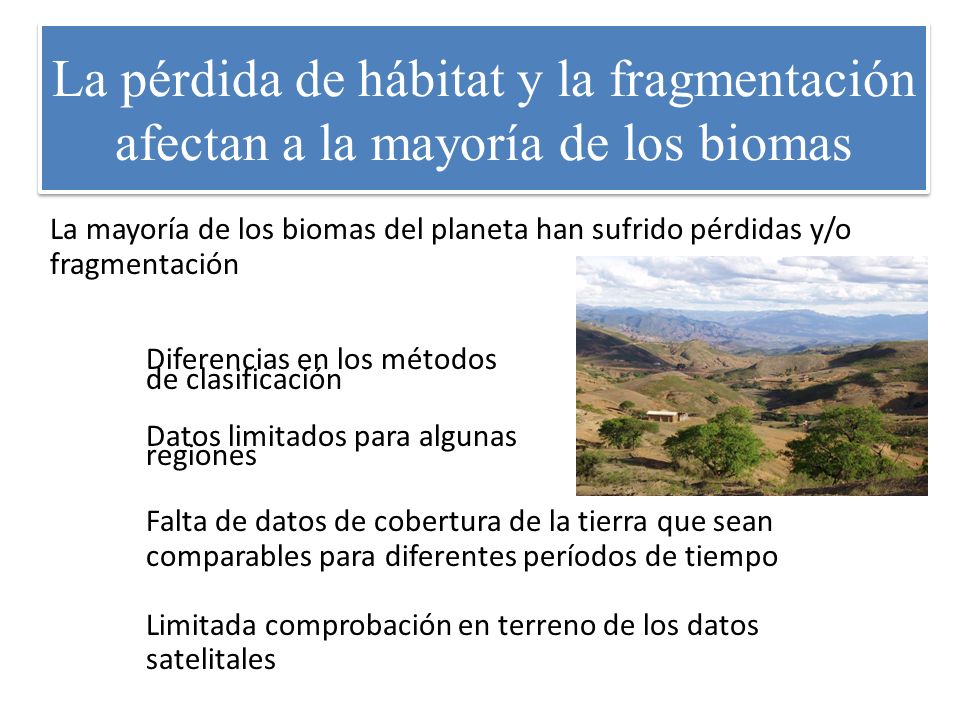 La pérdida de hábitat y la fragmentación afectan a la mayoría de los biomas

La mayoría de los biomas del planeta han sufrido pérdidas y/o fragmentación

Diferencias en los métodos de clasificación

Datos limitados para algunas regiones

Falta de datos de cobertura de la tierra que sean comparables para diferentes períodos de tiempo

Limitada comprobación en terreno de los datos satelitales